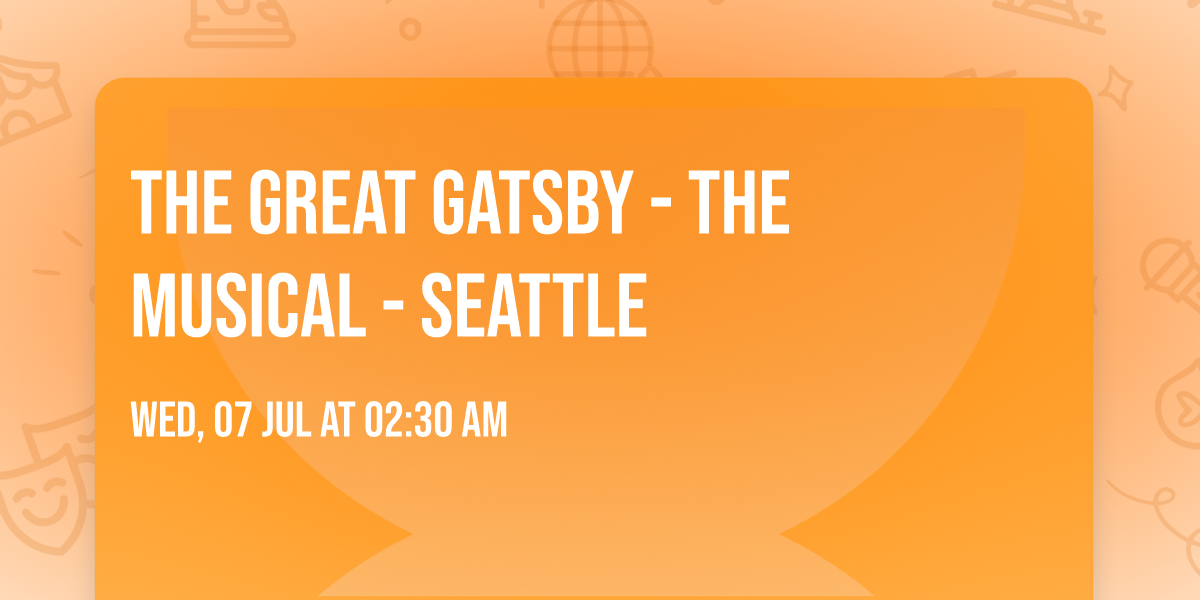 THE GREAT GATSBY - THE MUSICAL - SEATTLE

WED, 07 JUL AT 02:30 AM